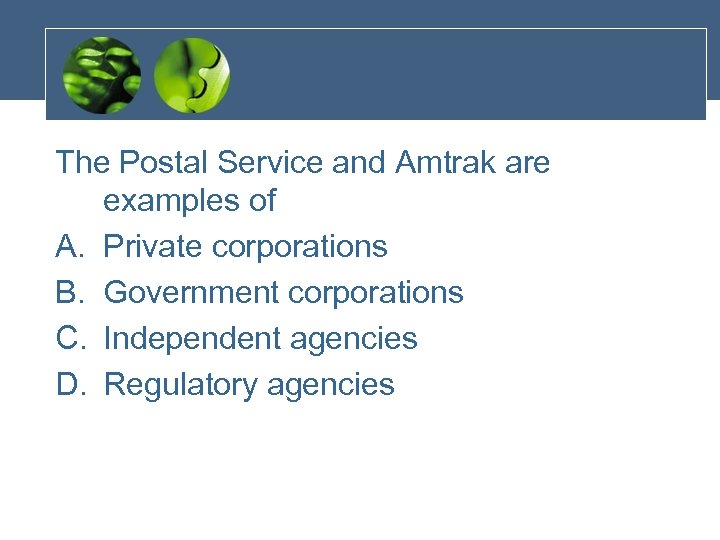 The Postal Service and Amtrak are examples of

A. Private corporations
B. Government corporations
C. Independent agencies
D. Regulatory agencies